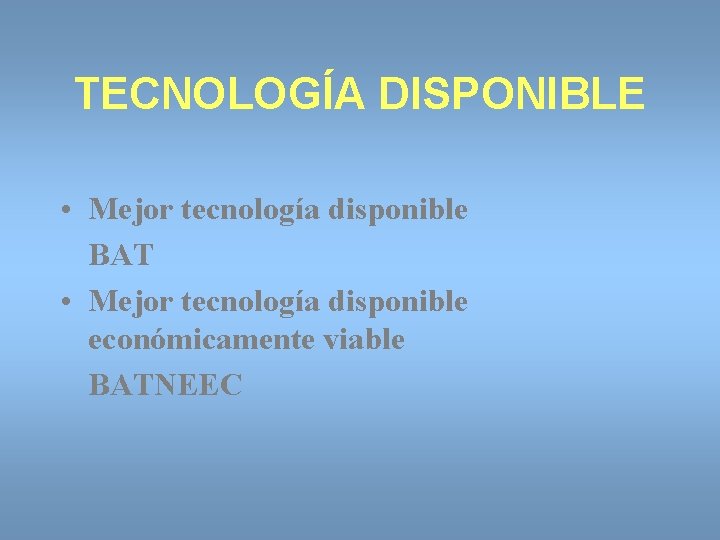 TECNOLOGÍA DISPONIBLE

• Mejor tecnología disponible

BAT

• Mejor tecnología disponible económicamente viable

BATNEEC